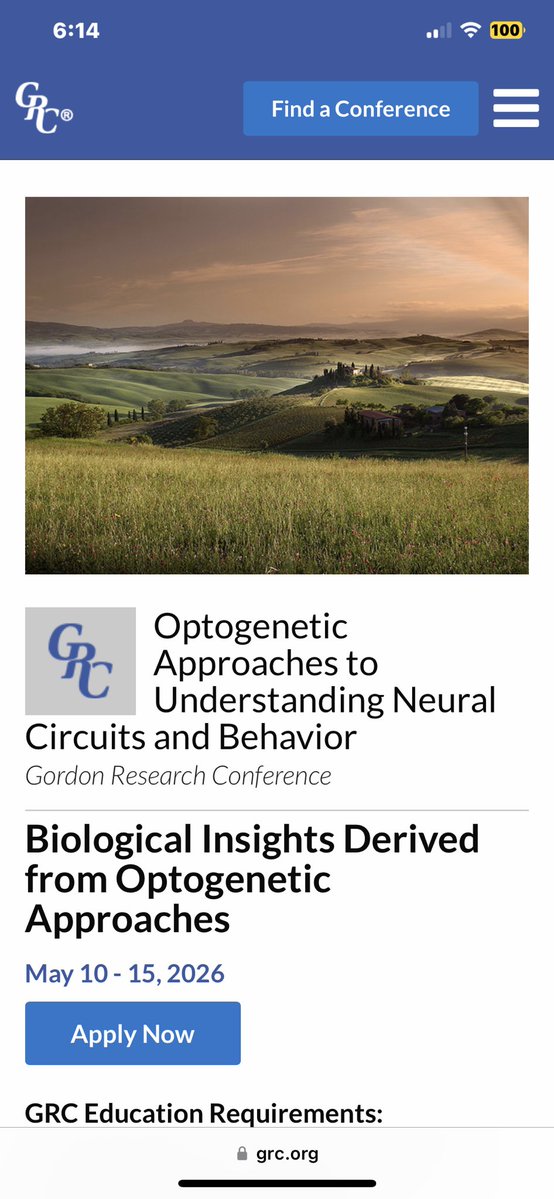 6:14
100

GRC®
Find a Conference

GRC
Optogenetic Approaches to Understanding Neural Circuits and Behavior
Gordon Research Conference

Biological Insights Derived from Optogenetic Approaches

May 10 - 15, 2026

Apply Now

GRC Education Requirements:

grc.org